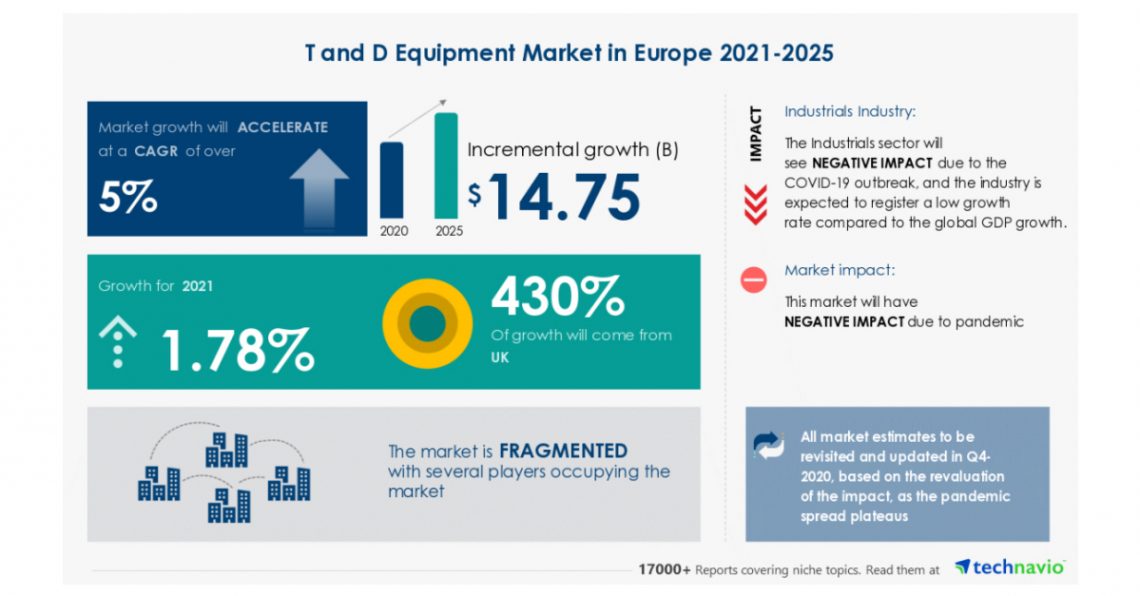 T and D Equipment Market in Europe 2021-2025

Market growth will ACCELERATE at a CAGR of over

5%

2020

2025

Incremental growth (B)

$14.75

Growth for 2021

1.78%

430%

Of growth will come from

UK

The market is FRAGMENTED with several players occupying the market

IMPACT

Industrials Industry:

The Industrials sector will see NEGATIVE IMPACT due to the COVID-19 outbreak, and the industry is expected to register a low growth rate compared to the global GDP growth.

Market impact:

This market will have NEGATIVE IMPACT due to pandemic

All market estimates to be revisited and updated in Q4-2020, based on the revaluation of the impact, as the pandemic spread plateaus

17000+ Reports covering niche topics. Read them at technavio